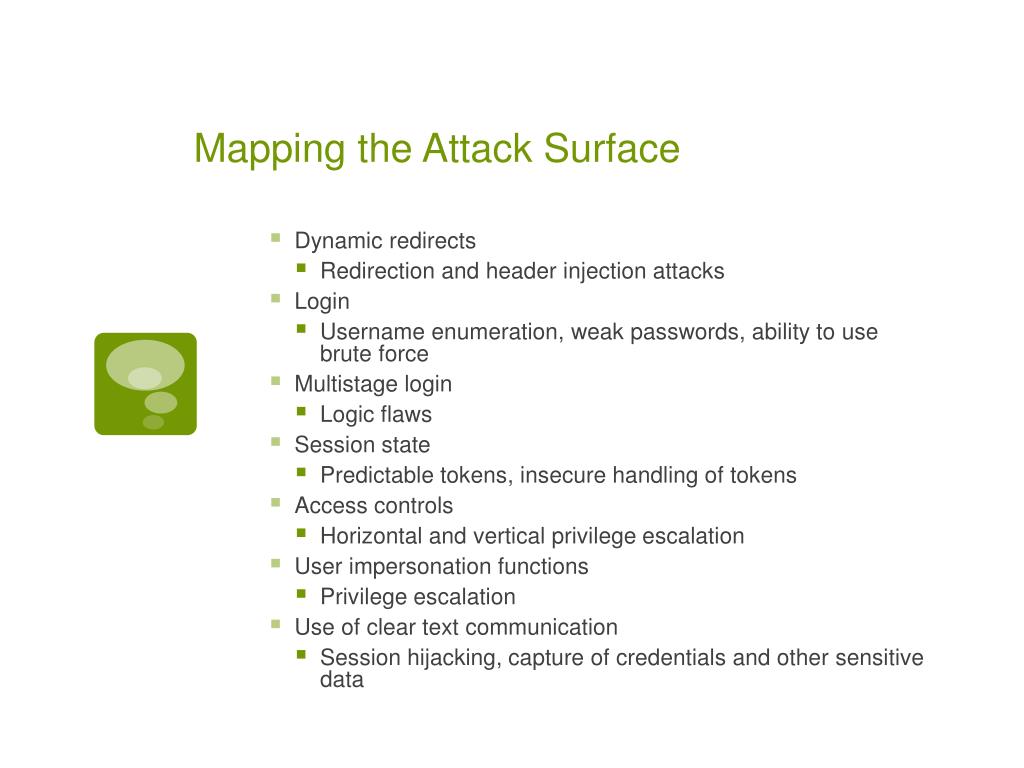 Mapping the Attack Surface

- Dynamic redirects
  - Redirection and header injection attacks
- Login
  - Username enumeration, weak passwords, ability to use brute force
- Multistage login
  - Logic flaws
- Session state
  - Predictable tokens, insecure handling of tokens
- Access controls
  - Horizontal and vertical privilege escalation
- User impersonation functions
  - Privilege escalation
- Use of clear text communication
  - Session hijacking, capture of credentials and other sensitive data